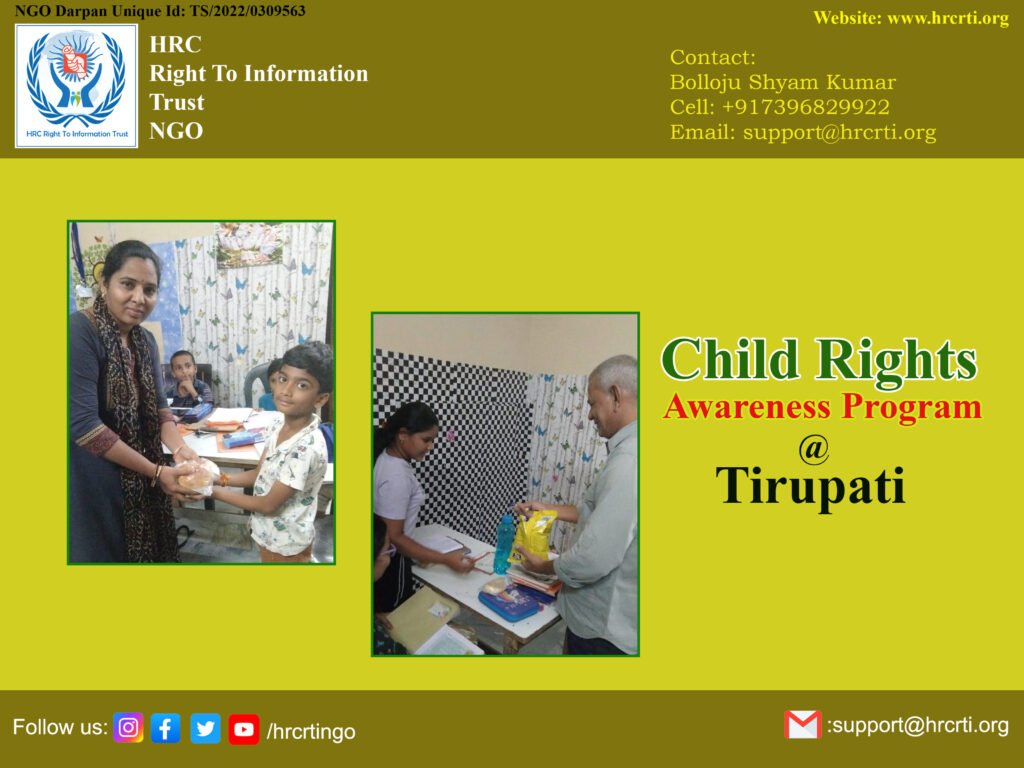 NGO Darpan Unique Id: TS/2022/0309563

Website: www.hrcrti.org

HRC Right To Information Trust

HRC
Right To Information
Trust
NGO

Contact:
Bolloju Shyam Kumar
Cell: +917396829922
Email: support@hrcrti.org

Child Rights
Awareness Program
@
Tirupati

Follow us: /hrcrtingo

:support@hrcrti.org